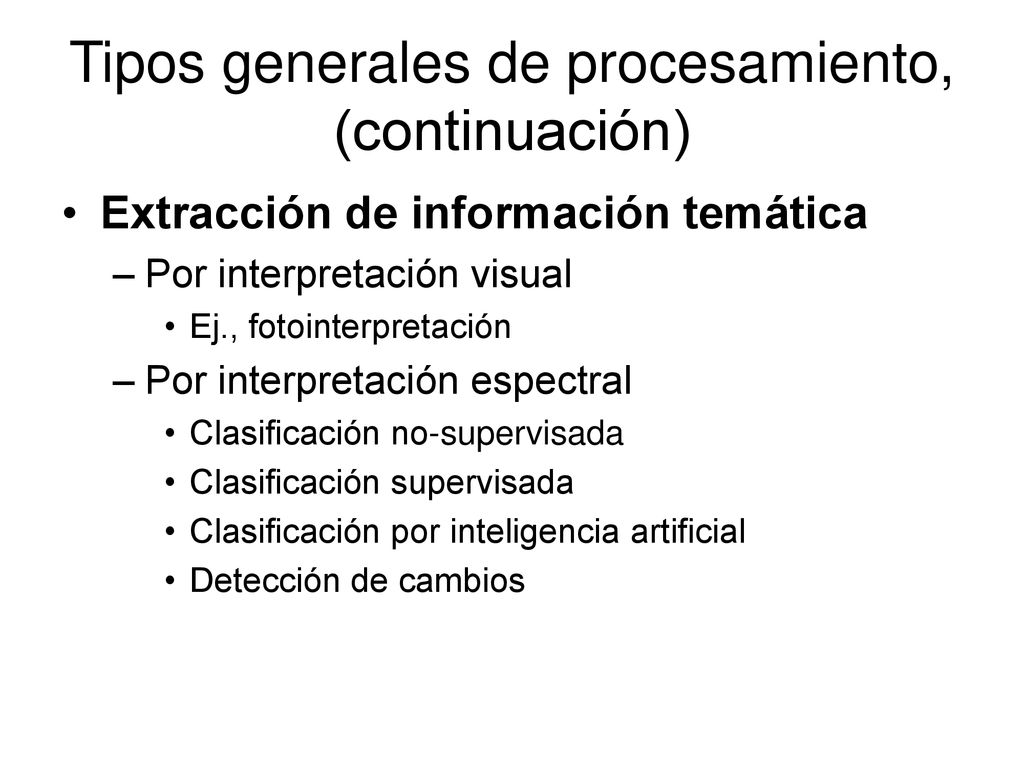 Tipos generales de procesamiento, (continuación)

• Extracción de información temática
– Por interpretación visual
• Ej., fotointerpretación
– Por interpretación espectral
• Clasificación no-supervisada
• Clasificación supervisada
• Clasificación por inteligencia artificial
• Detección de cambios